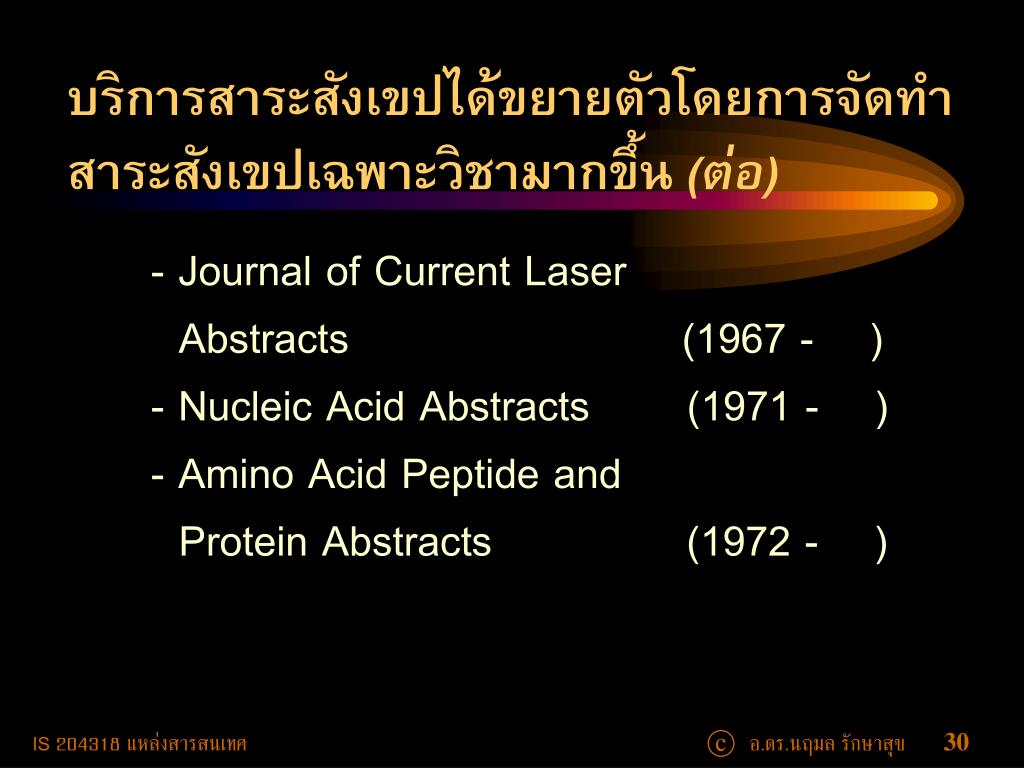 บริการสาระสังเขปได้ขยายตัวโดยการจัดทำสาระสังเขปเฉพาะวิชามากขึ้น (ต่อ)

- Journal of Current Laser Abstracts (1967 - )
- Nucleic Acid Abstracts (1971 - )
- Amino Acid Peptide and Protein Abstracts (1972 - )

IS 204318 แหล่งสารสนเทศ

ⓒ อ.ดร.นฤมล รักษาสุข 30